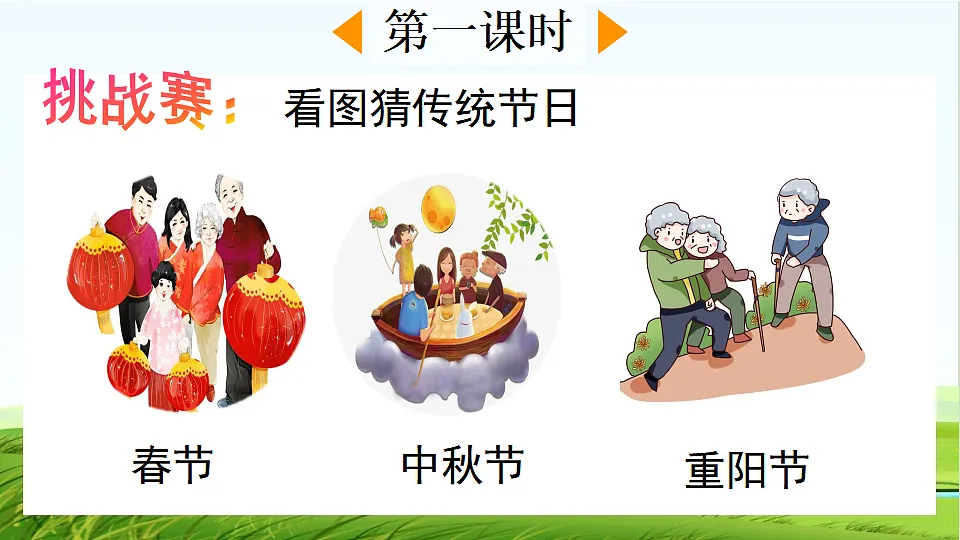 第一课时

挑战赛： 看图猜传统节日

春节

中秋节

重阳节